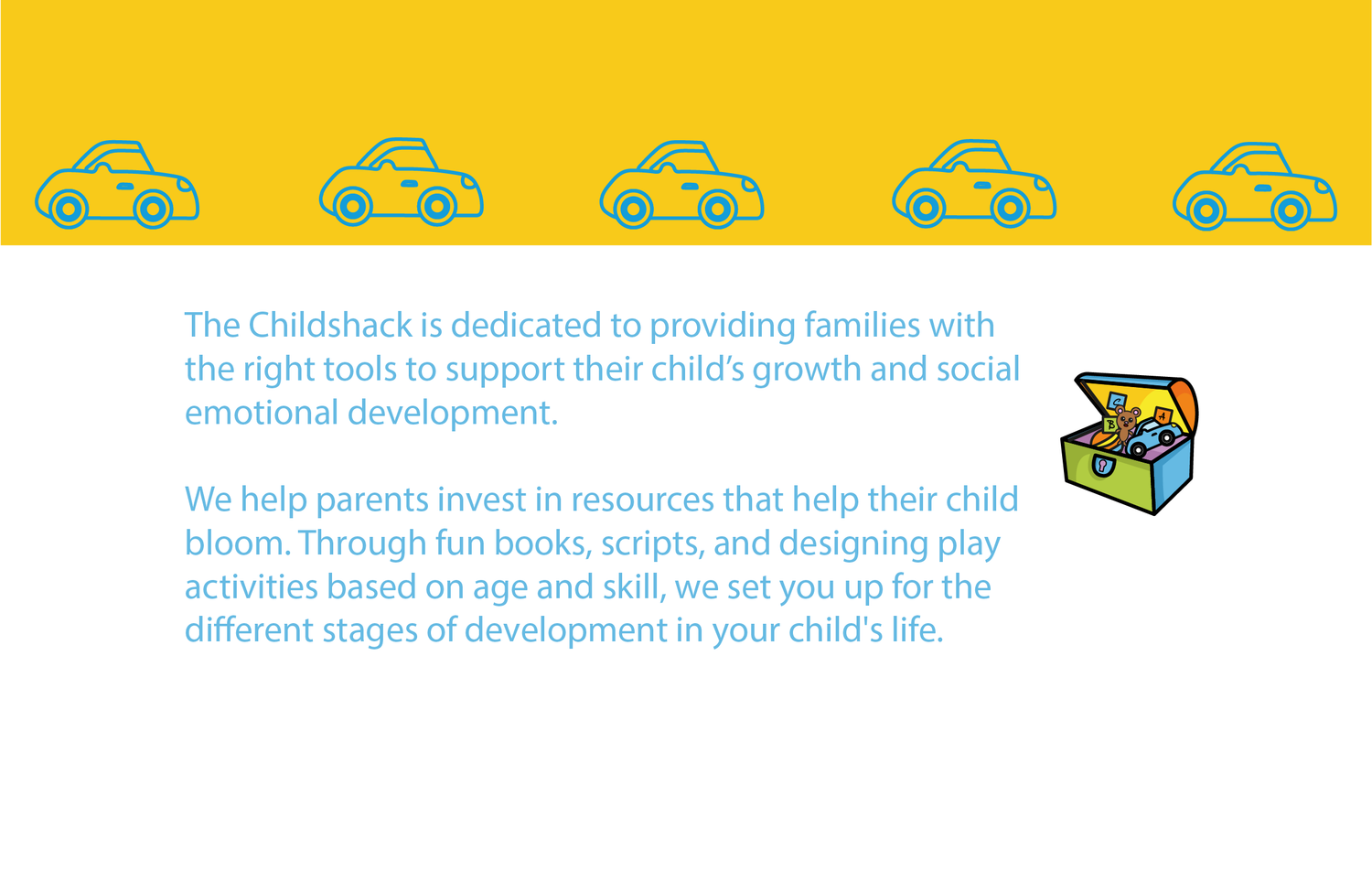 The Childshack is dedicated to providing families with the right tools to support their child’s growth and social emotional development.

We help parents invest in resources that help their child bloom. Through fun books, scripts, and designing play activities based on age and skill, we set you up for the different stages of development in your child's life.

C B A